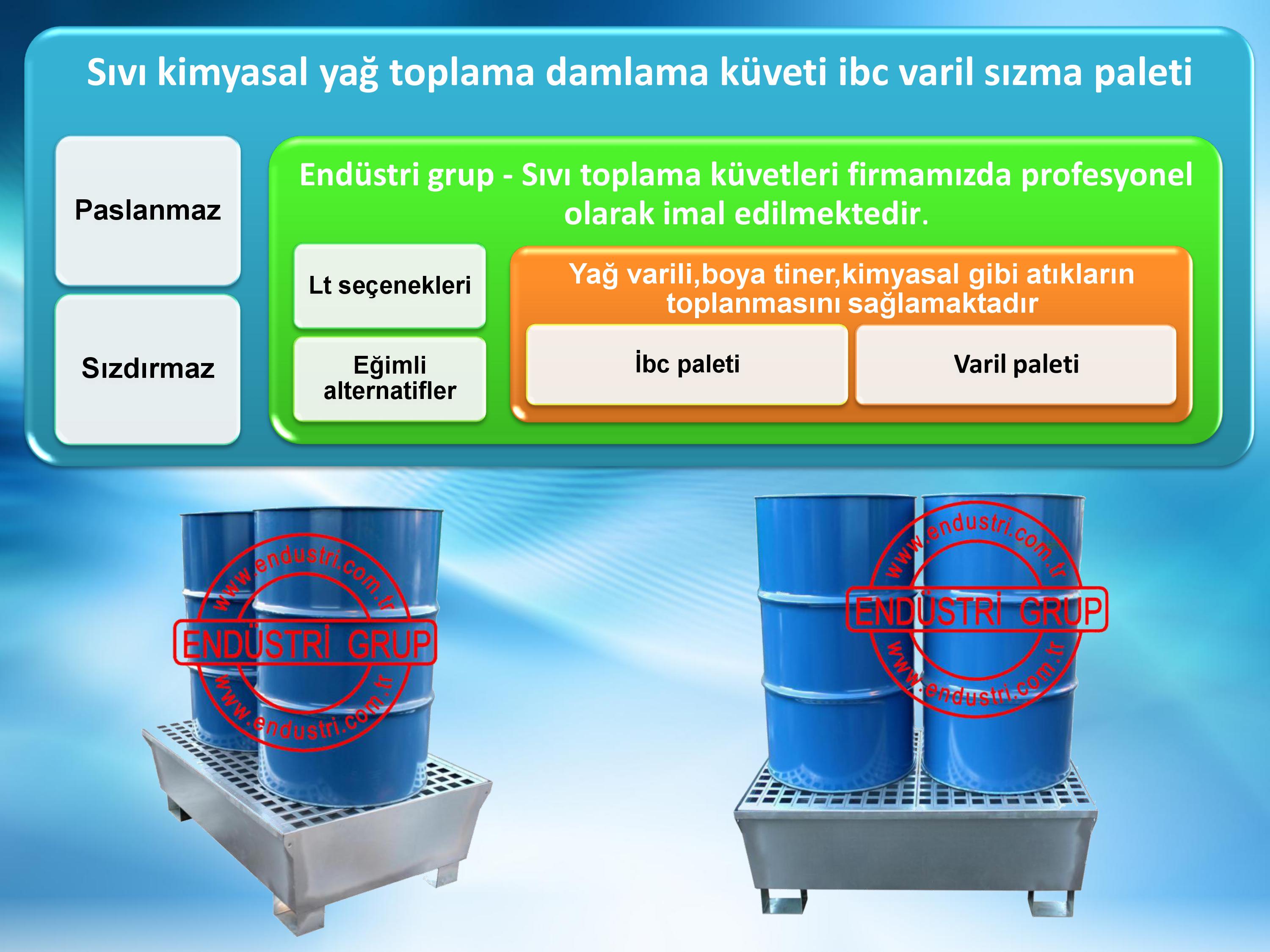 Sıvı kimyasal yağ toplama damlama küveti ibc varil sızma paleti

Paslanmaz

Sızdırmaz

Endüstri grup - Sıvı toplama küvetleri firmamızda profesyonel olarak imal edilmektedir.

Lt seçenekleri

Eğimli alternatifler

Yağ varili,boya tiner,kimyasal gibi atıkların toplanmasını sağlamaktadır

İbc paleti

Varil paleti

www.endustri.com.tr
ENDÜSTRİ GRUP
www.endustri.com.tr

www.endustri.com.tr
ENDÜSTRİ GRUP
www.endustri.com.tr